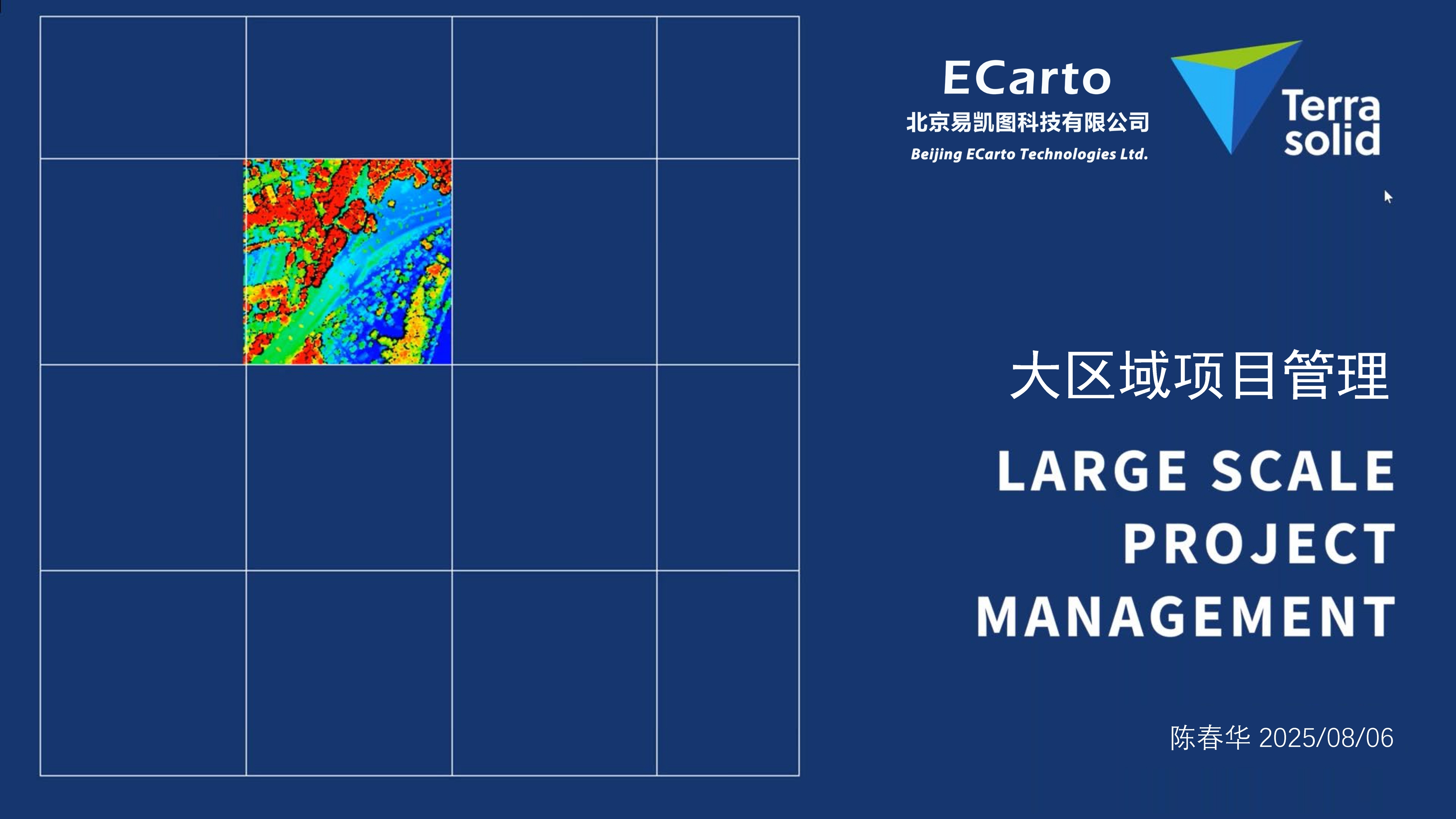 ECarto
北京易凯图科技有限公司
Beijing ECarto Technologies Ltd.

Terra solid

大区域项目管理

LARGE SCALE PROJECT MANAGEMENT

陈春华 2025/08/06